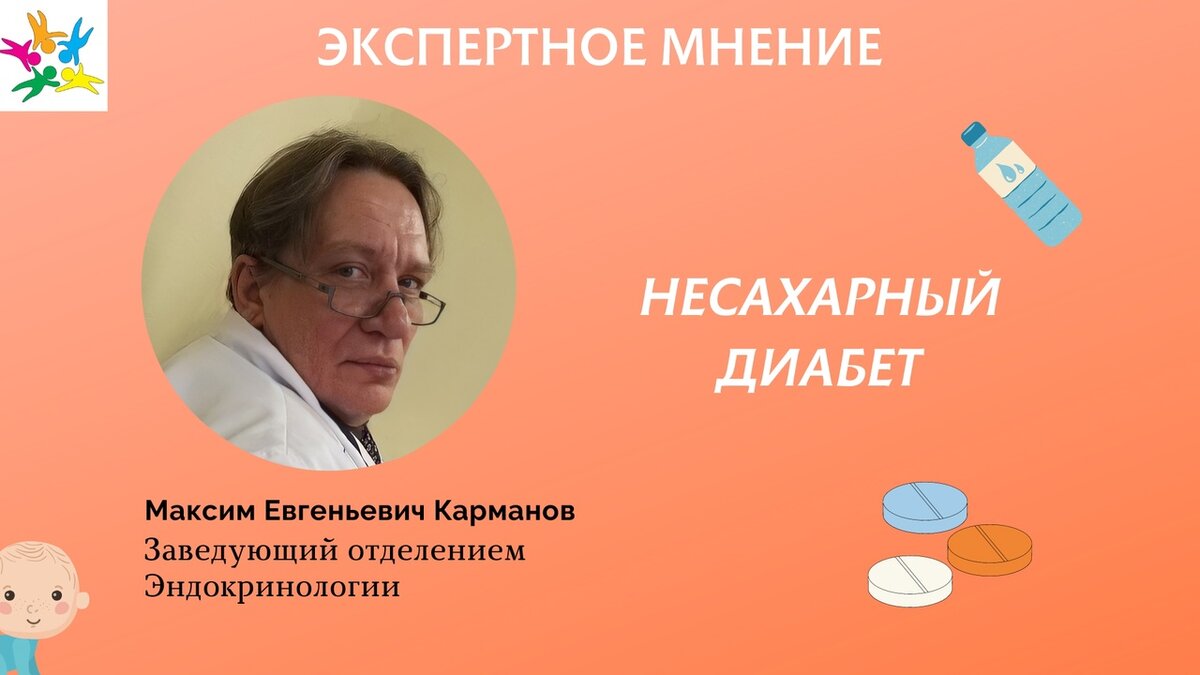 ЭКСПЕРТНОЕ МНЕНИЕ

НЕСАХАРНЫЙ ДИАБЕТ

Максим Евгеньевич Карманов
Заведующий отделением Эндокринологии